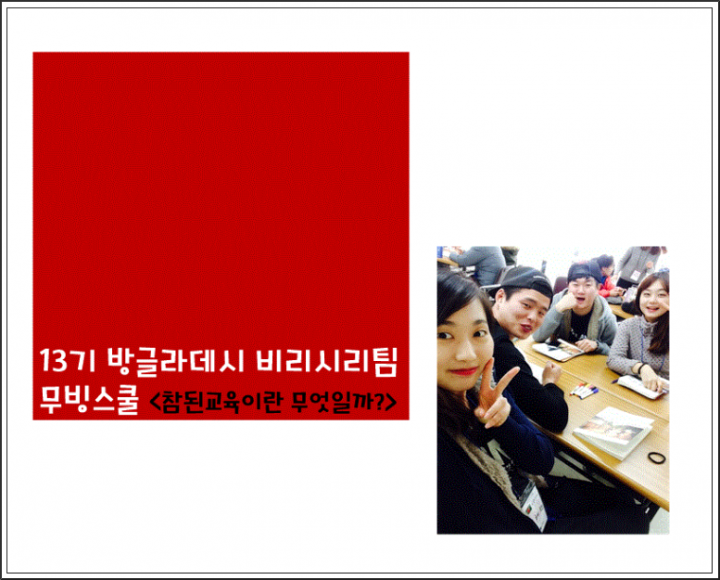 13기 방글라데시 비리시리팀
무빙스쿨 <참된교육이란 무엇일까?>